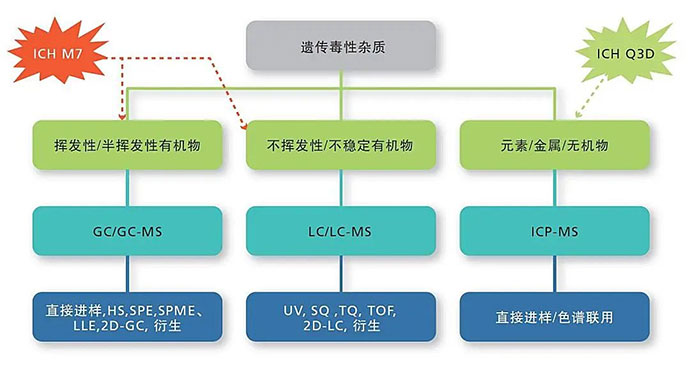 ICH M7

遗传毒性杂质

ICH Q3D

挥发性/半挥发性有机物

不挥发性/不稳定有机物

元素/金属/无机物

GC/GC-MS

LC/LC-MS

ICP-MS

直接进样,HS,SPE,SPME、LLE,2D-GC, 衍生

UV, SQ ,TQ, TOF, 2D-LC, 衍生

直接进样/色谱联用